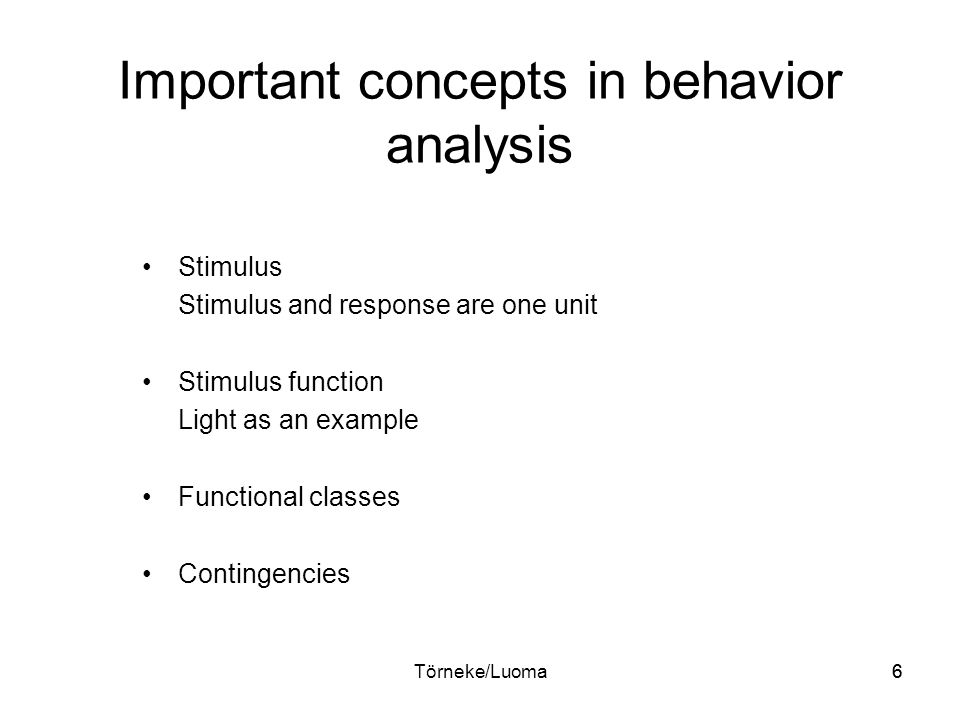 Important concepts in behavior analysis

• Stimulus
Stimulus and response are one unit

• Stimulus function
Light as an example

• Functional classes

• Contingencies

Törneke/Luoma

6